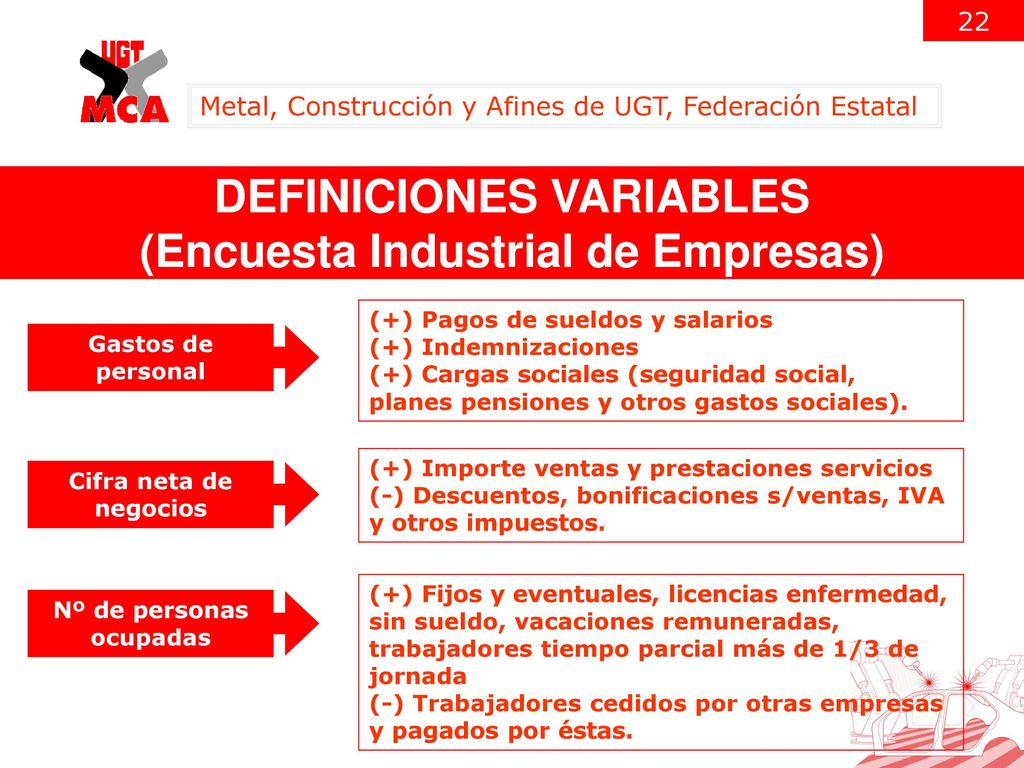 22

UGT
MCA

Metal, Construcción y Afines de UGT, Federación Estatal

DEFINICIONES VARIABLES
(Encuesta Industrial de Empresas)

Gastos de personal

(+) Pagos de sueldos y salarios
(+) Indemnizaciones
(+) Cargas sociales (seguridad social, planes pensiones y otros gastos sociales).

Cifra neta de negocios

(+) Importe ventas y prestaciones servicios
(-) Descuentos, bonificaciones s/ventas, IVA y otros impuestos.

Nº de personas ocupadas

(+) Fijos y eventuales, licencias enfermedad, sin sueldo, vacaciones remuneradas, trabajadores tiempo parcial más de 1/3 de jornada
(-) Trabajadores cedidos por otras empresas y pagados por éstas.